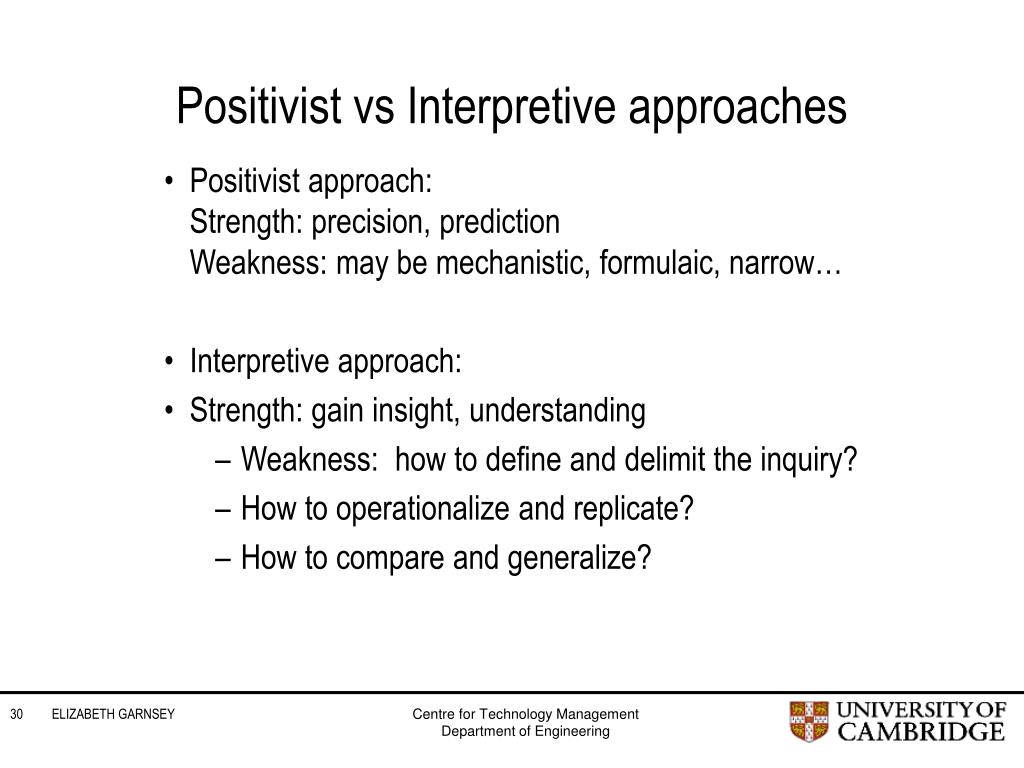 Positivist vs Interpretive approaches

• Positivist approach:
Strength: precision, prediction
Weakness: may be mechanistic, formulaic, narrow…

• Interpretive approach:
• Strength: gain insight, understanding
– Weakness: how to define and delimit the inquiry?
– How to operationalize and replicate?
– How to compare and generalize?

30 ELIZABETH GARNSEY

Centre for Technology Management
Department of Engineering

UNIVERSITY OF CAMBRIDGE